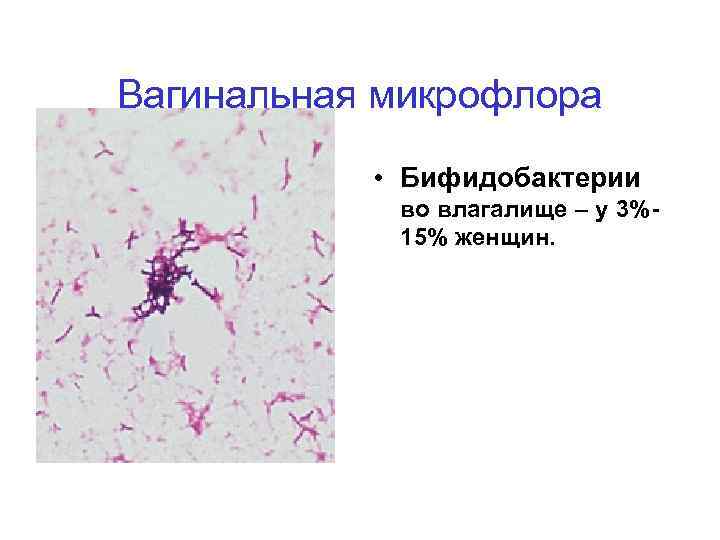 Вагинальная микрофлора

• Бифидобактерии во влагалище – у 3%-15% женщин.